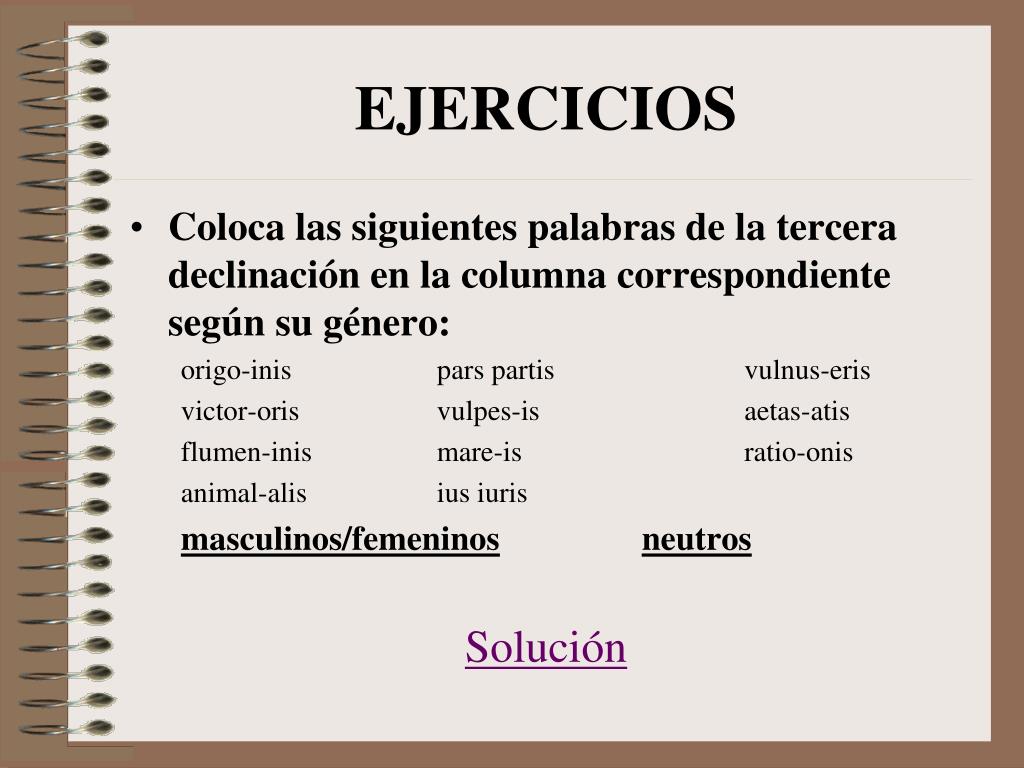 EJERCICIOS

• Coloca las siguientes palabras de la tercera declinación en la columna correspondiente según su género:

origo-inis
victor-oris
flumen-inis
animal-alis

pars partis
vulpes-is
mare-is
ius iuris

vulnus-eris
aetas-atis
ratio-onis

masculinos/femeninos
neutros

Solución